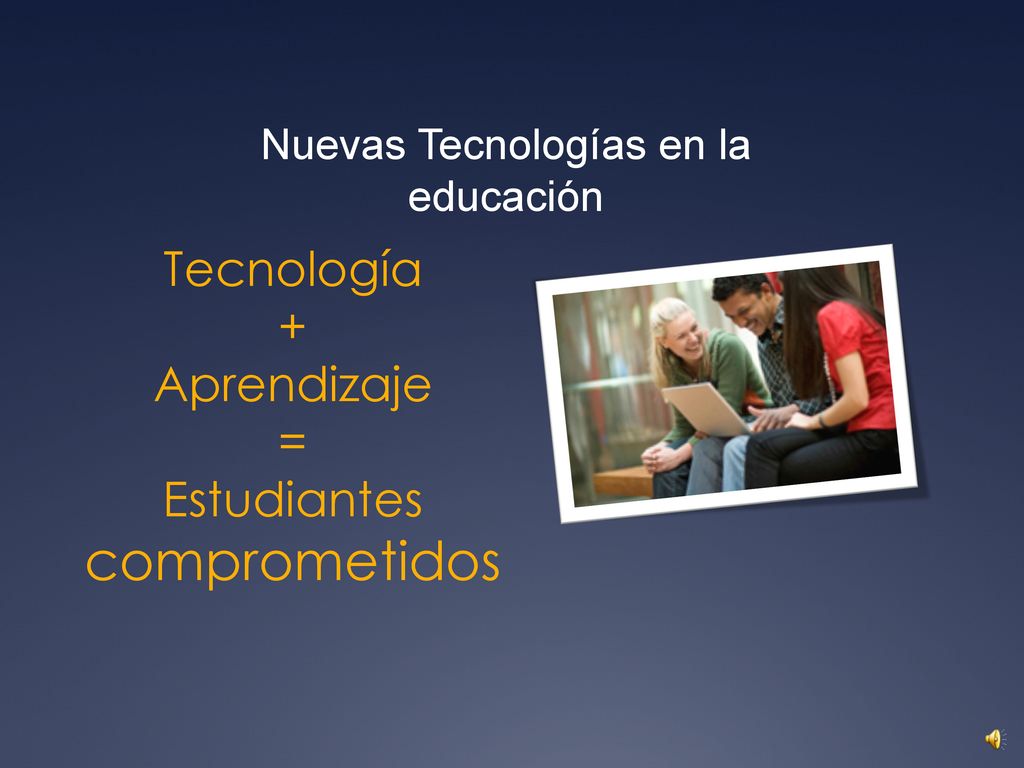 Nuevas Tecnologías en la educación

Tecnología
+
Aprendizaje
=
Estudiantes comprometidos